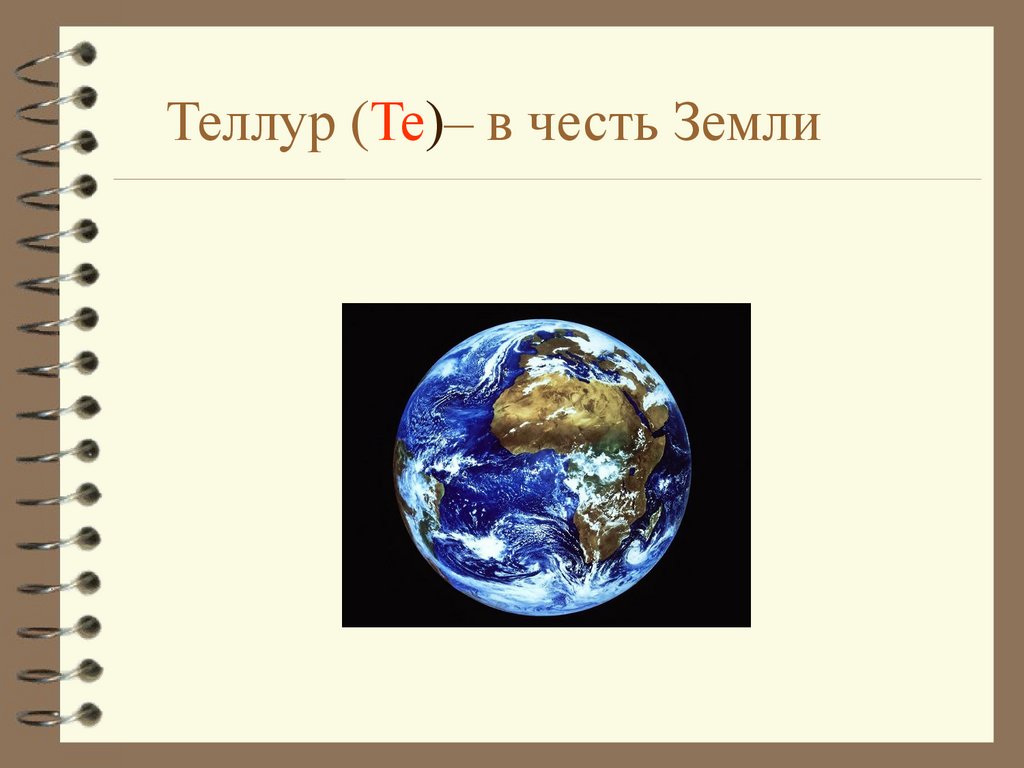 Теллур (Te)– в честь Земли